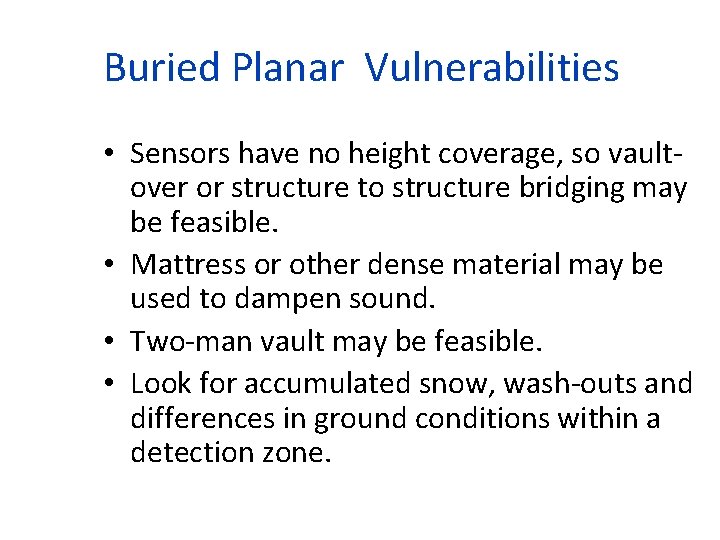 Buried Planar  Vulnerabilities

• Sensors have no height coverage, so vault-over or structure to structure bridging may be feasible.

• Mattress or other dense material may be used to dampen sound.

• Two-man vault may be feasible.

• Look for accumulated snow, wash-outs and differences in ground conditions within a detection zone.